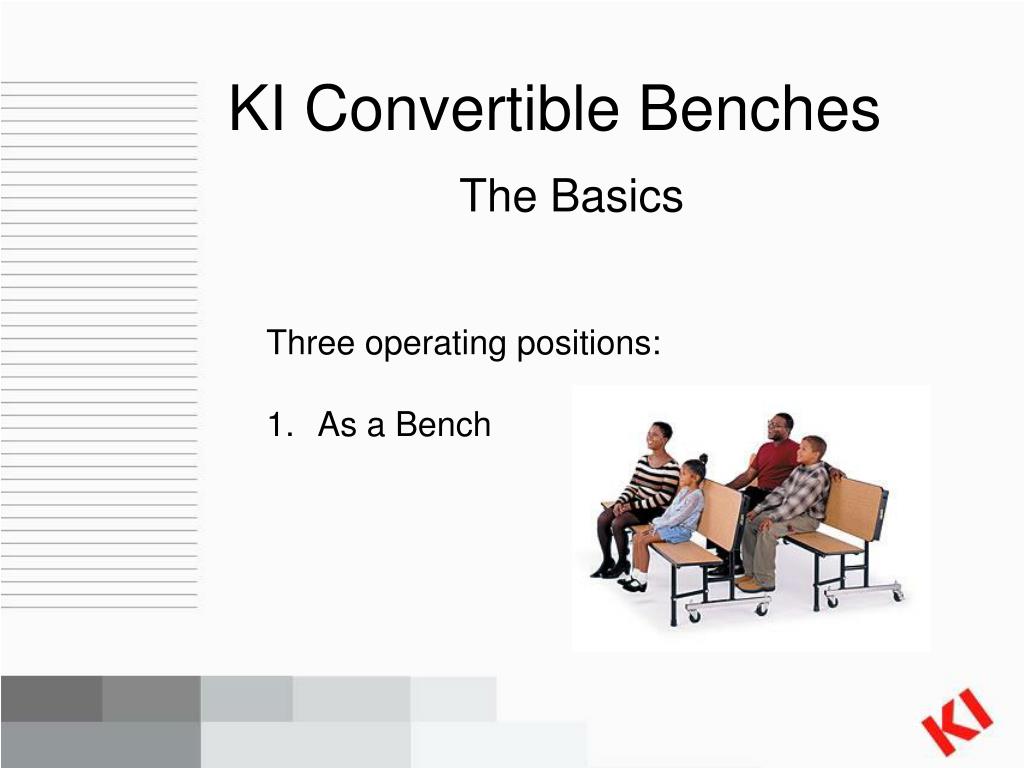 KI Convertible Benches

The Basics

Three operating positions:

1. As a Bench

KI